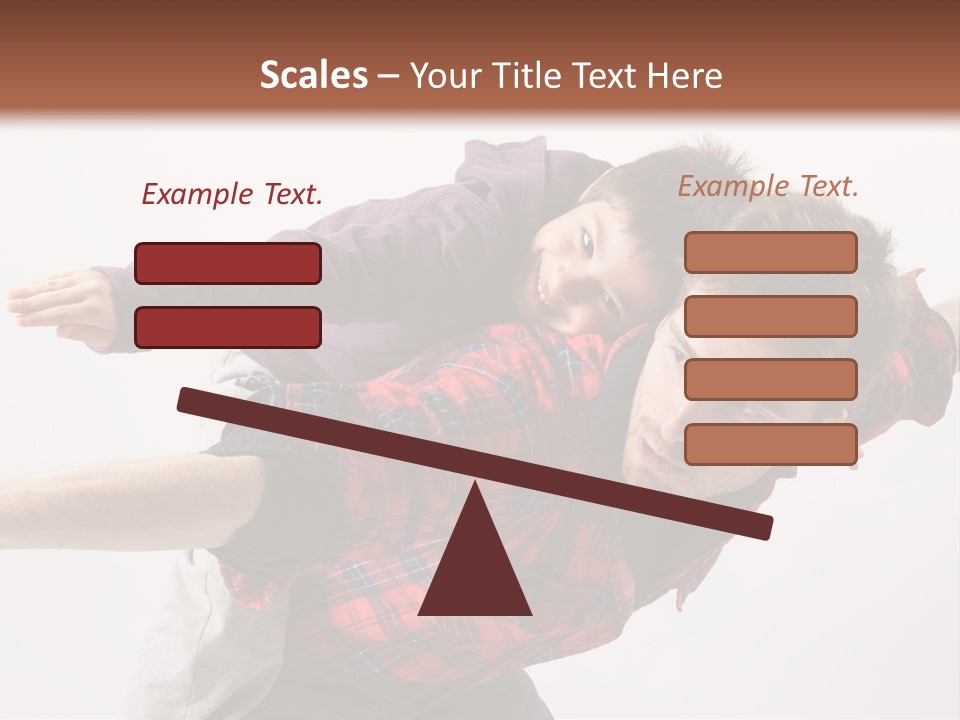 Scales – Your Title Text Here

Example Text.

Example Text.